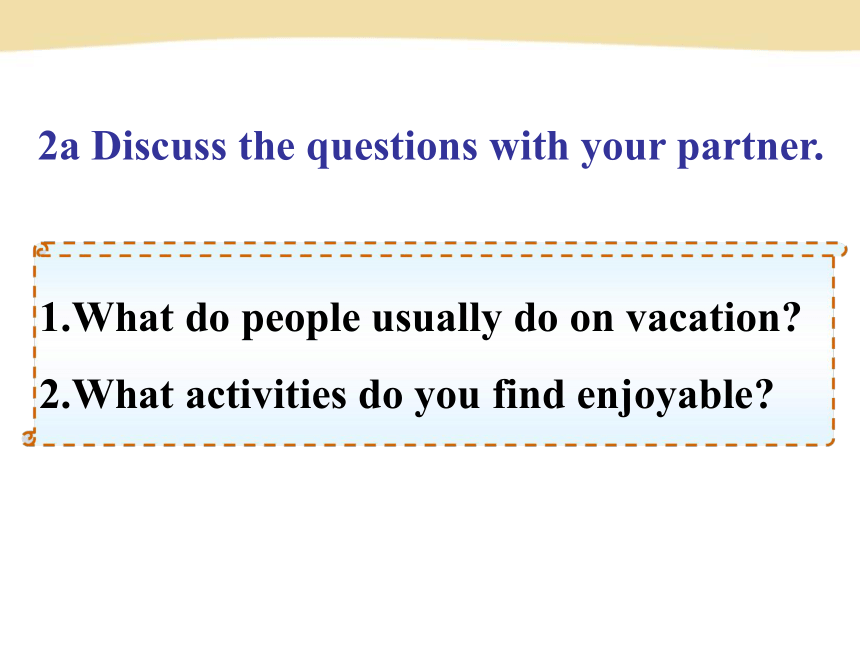 2a Discuss the questions with your partner.

1.What do people usually do on vacation?
2.What activities do you find enjoyable?